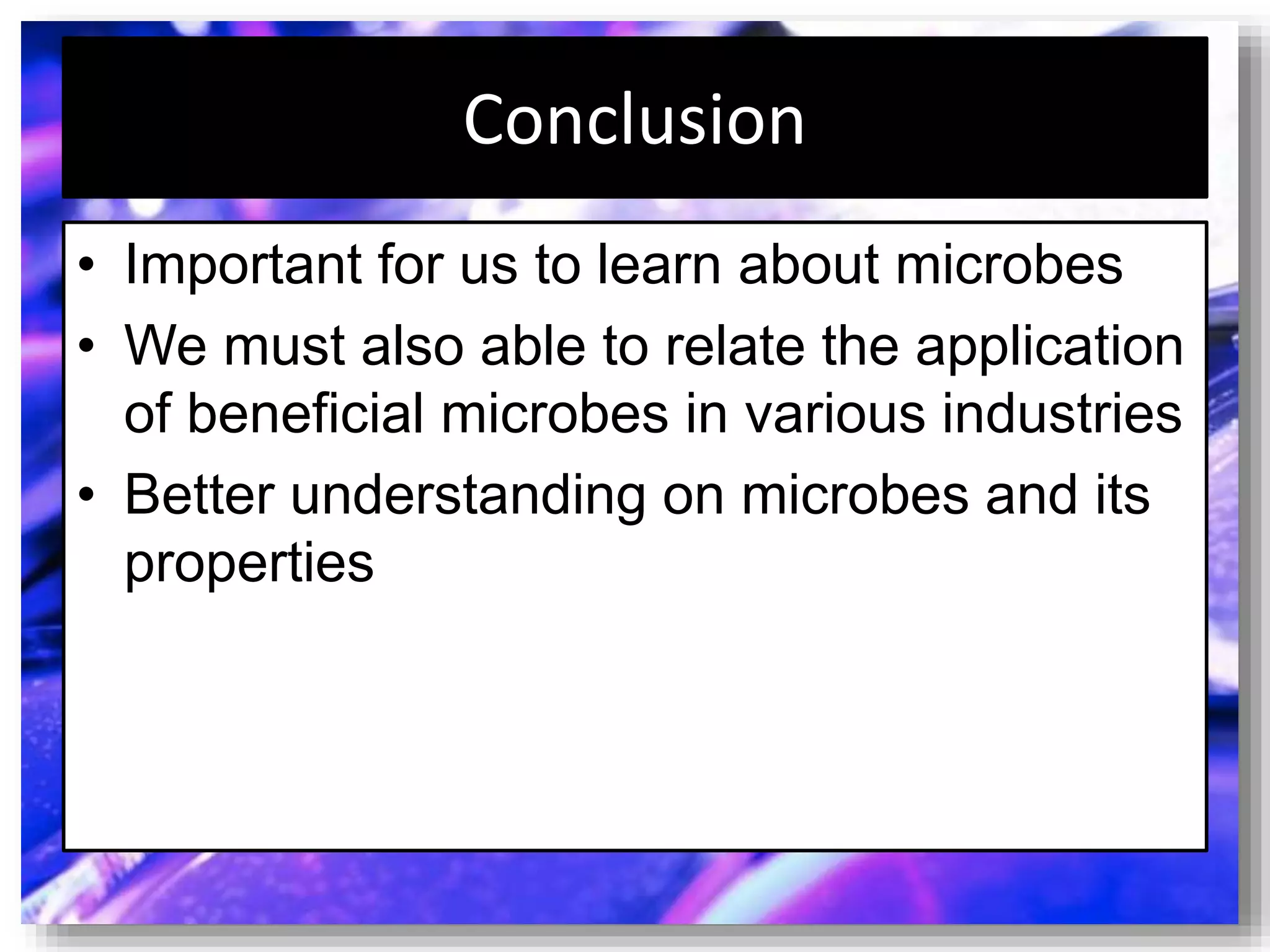 Conclusion

• Important for us to learn about microbes
• We must also able to relate the application of beneficial microbes in various industries
• Better understanding on microbes and its properties